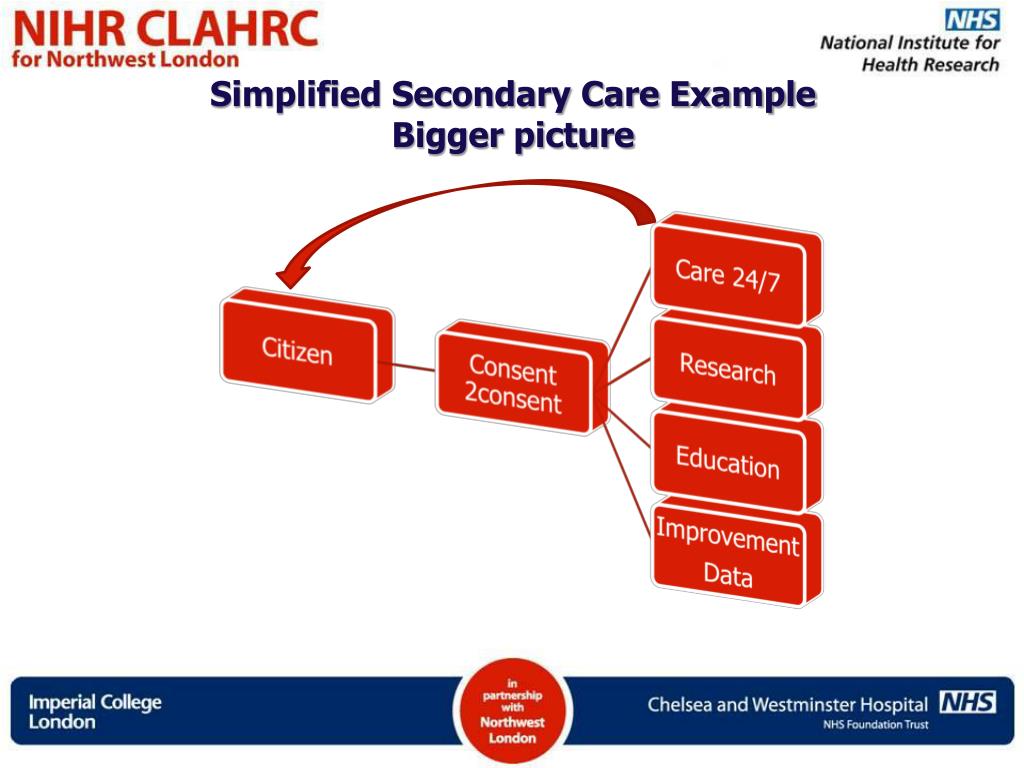 NIHR CLAHRC
for Northwest London

NHS
National Institute for Health Research

Simplified Secondary Care Example
Bigger picture

Citizen

Consent 2consent

Care 24/7

Research

Education

Improvement Data

Imperial College London

in partnership with Northwest London

Chelsea and Westminster Hospital NHS
NHS Foundation Trust